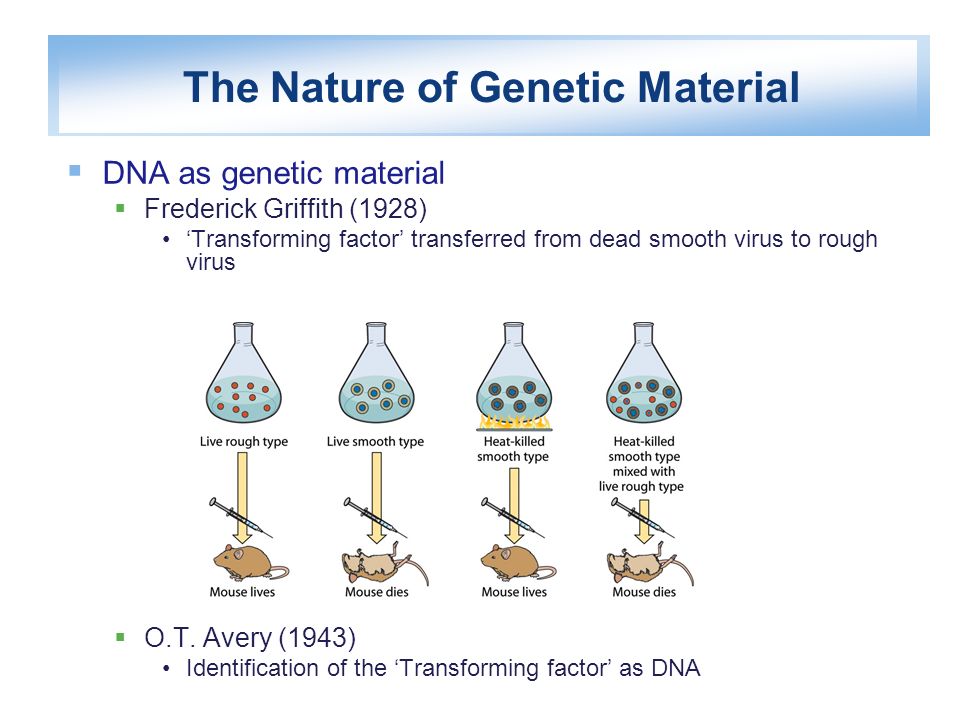 The Nature of Genetic Material

DNA as genetic material

Frederick Griffith (1928)

• 'Transforming factor' transferred from dead smooth virus to rough virus

Live rough type

Live smooth type

Heat-killed smooth type

Heat-killed smooth type mixed with live rough type

Mouse lives

Mouse dies

Mouse lives

Mouse dies

O.T. Avery (1943)

• Identification of the 'Transforming factor' as DNA